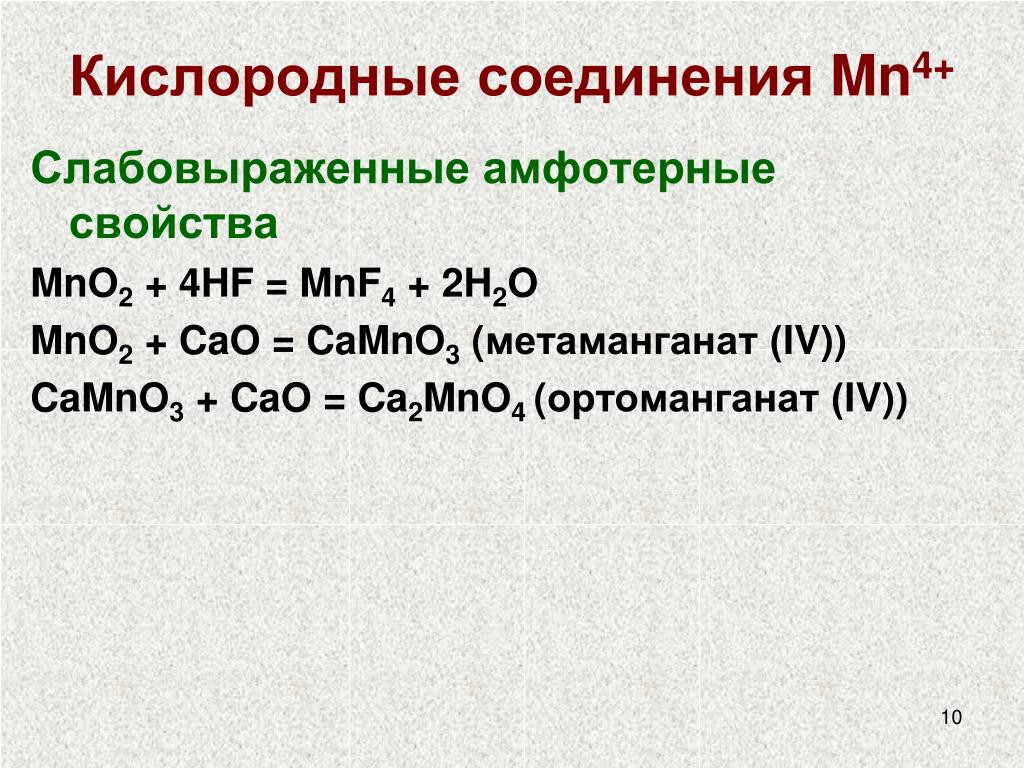 Кислородные соединения $Mn^{4+}$

Слабовыраженные амфотерные свойства

$MnO_2 + 4HF = MnF_4 + 2H_2O$

$MnO_2 + CaO = CaMnO_3$ (метаманганат (IV))

$CaMnO_3 + CaO = Ca_2MnO_4$ (ортоманганат (IV))

10